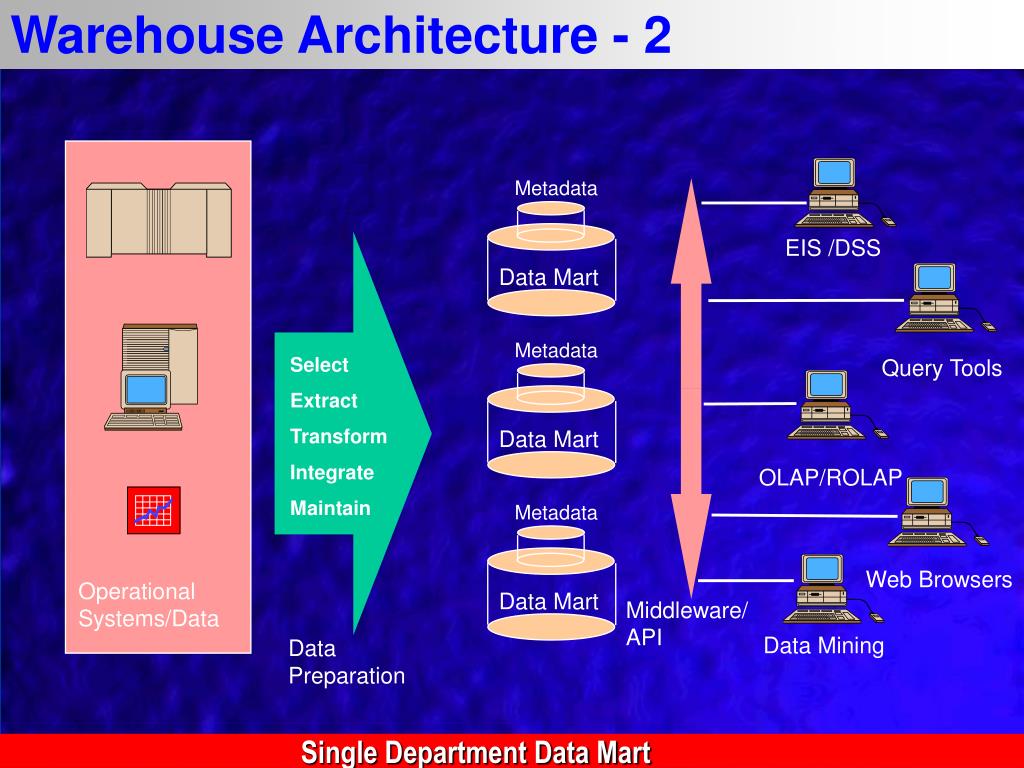 Warehouse Architecture - 2

Operational Systems/Data

Select
Extract
Transform
Integrate
Maintain

Data Preparation

Metadata
Data Mart

Metadata
Data Mart

Metadata
Data Mart

Middleware/ API

EIS /DSS

Query Tools

OLAP/ROLAP

Web Browsers

Data Mining

Single Department Data Mart